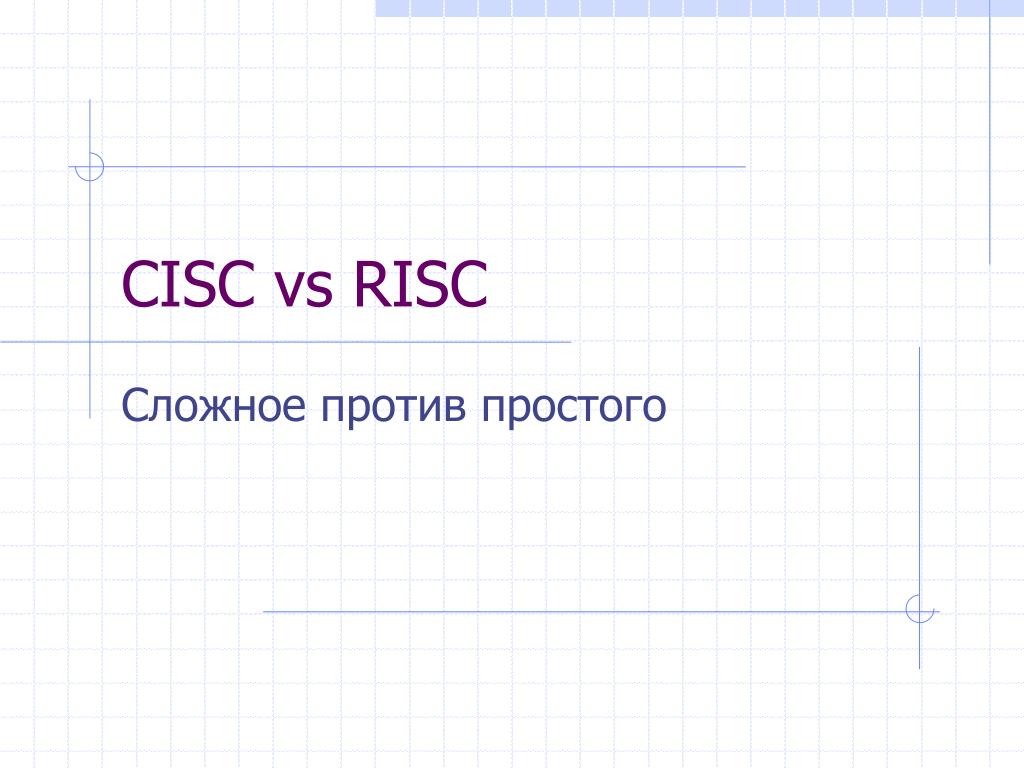 CISC vs RISC

Сложное против простого